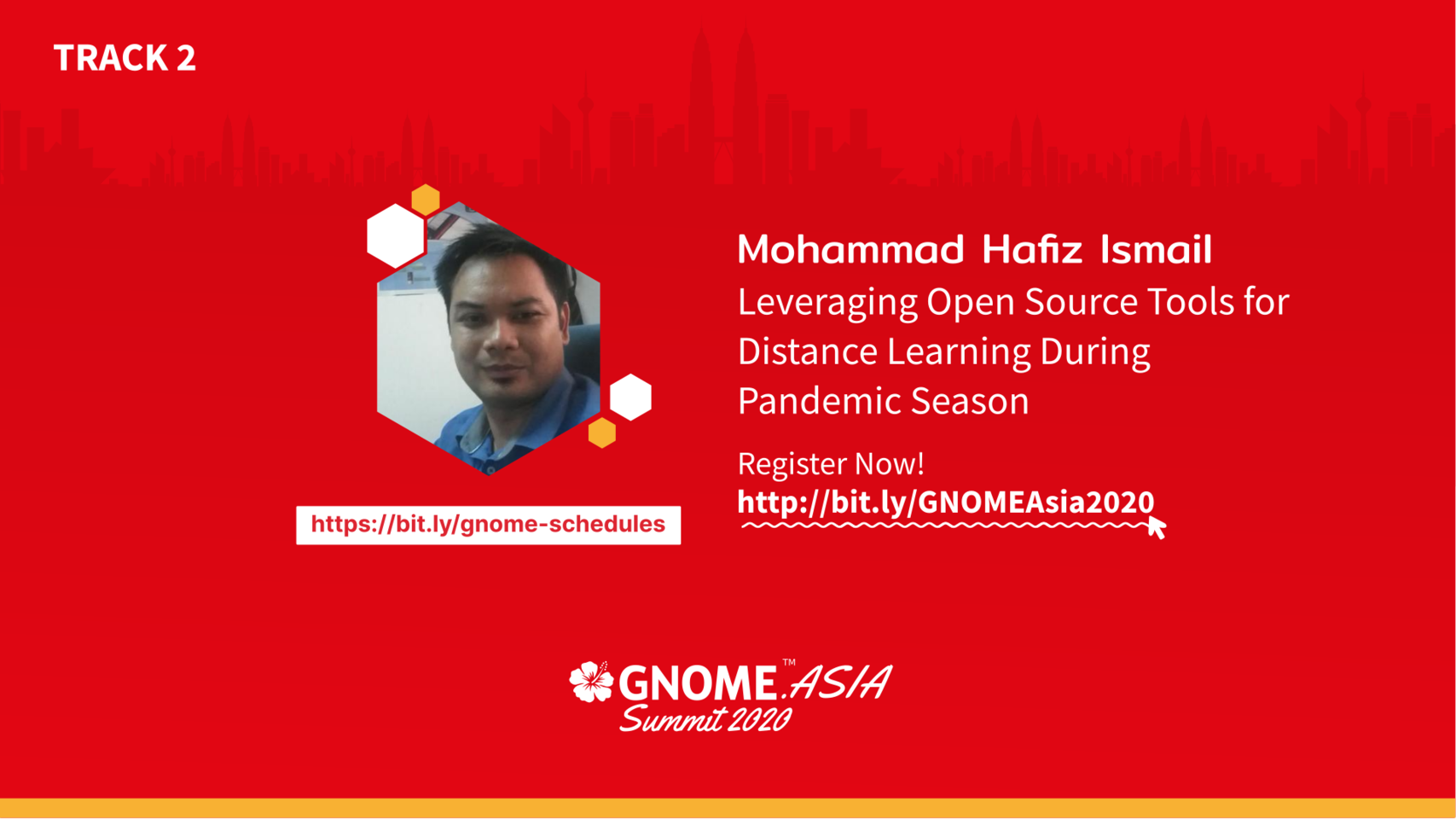 TRACK 2

Mohammad Hafiz Ismail
Leveraging Open Source Tools for Distance Learning During Pandemic Season

Register Now!
http://bit.ly/GNOMEAsia2020

https://bit.ly/gnome-schedules

GNOME™.ASIA
Summit 2020